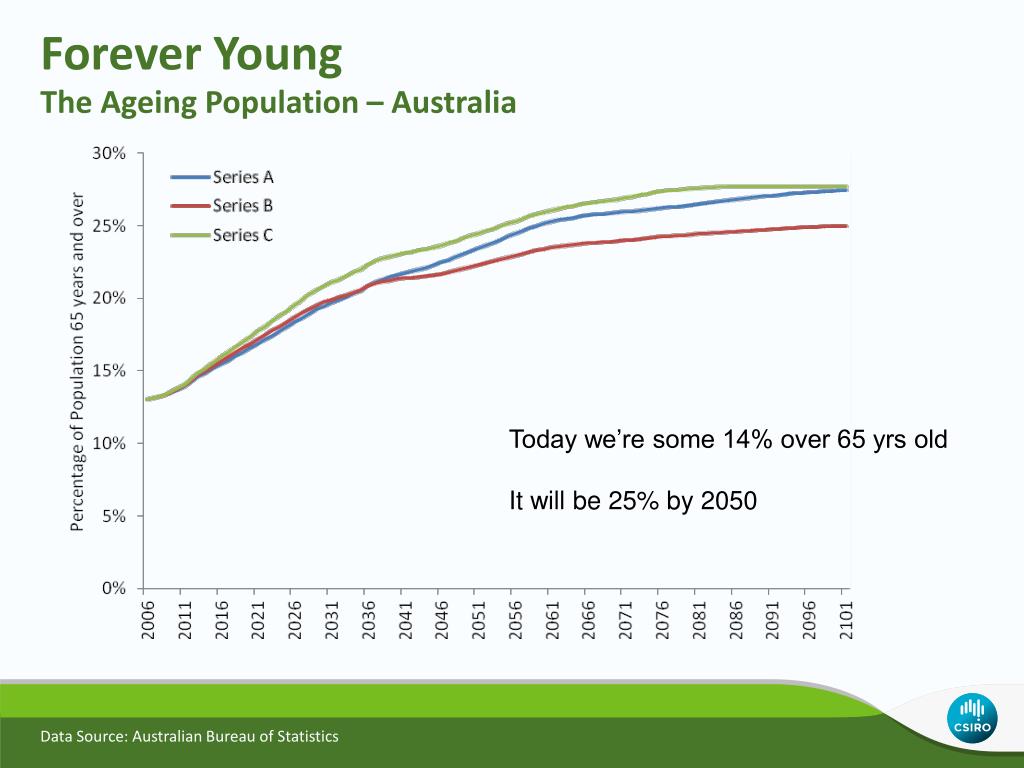 Forever Young

The Ageing Population – Australia

Percentage of Population 65 years and over

30%
25%
20%
15%
10%
5%
0%

Series A
Series B
Series C

2006 2011 2016 2021 2026 2031 2036 2041 2046 2051 2056 2061 2066 2071 2076 2081 2086 2091 2096 2101

Today we're some 14% over 65 yrs old

It will be 25% by 2050

Data Source: Australian Bureau of Statistics

CSIRO